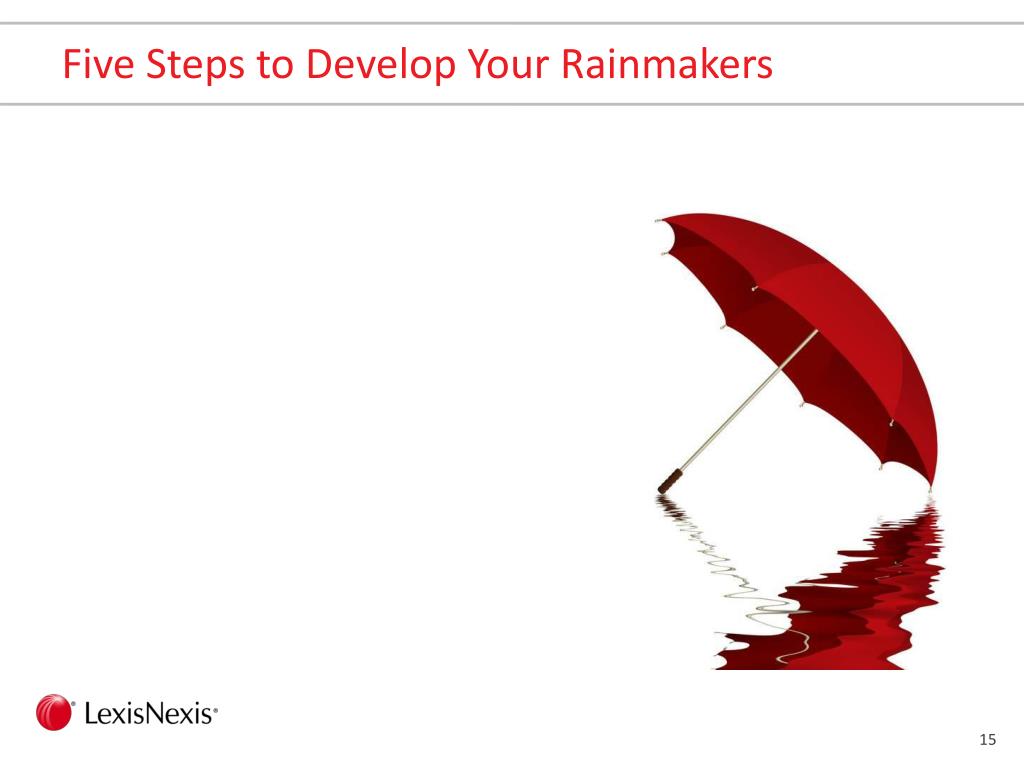 Five Steps to Develop Your Rainmakers

LexisNexis®

15